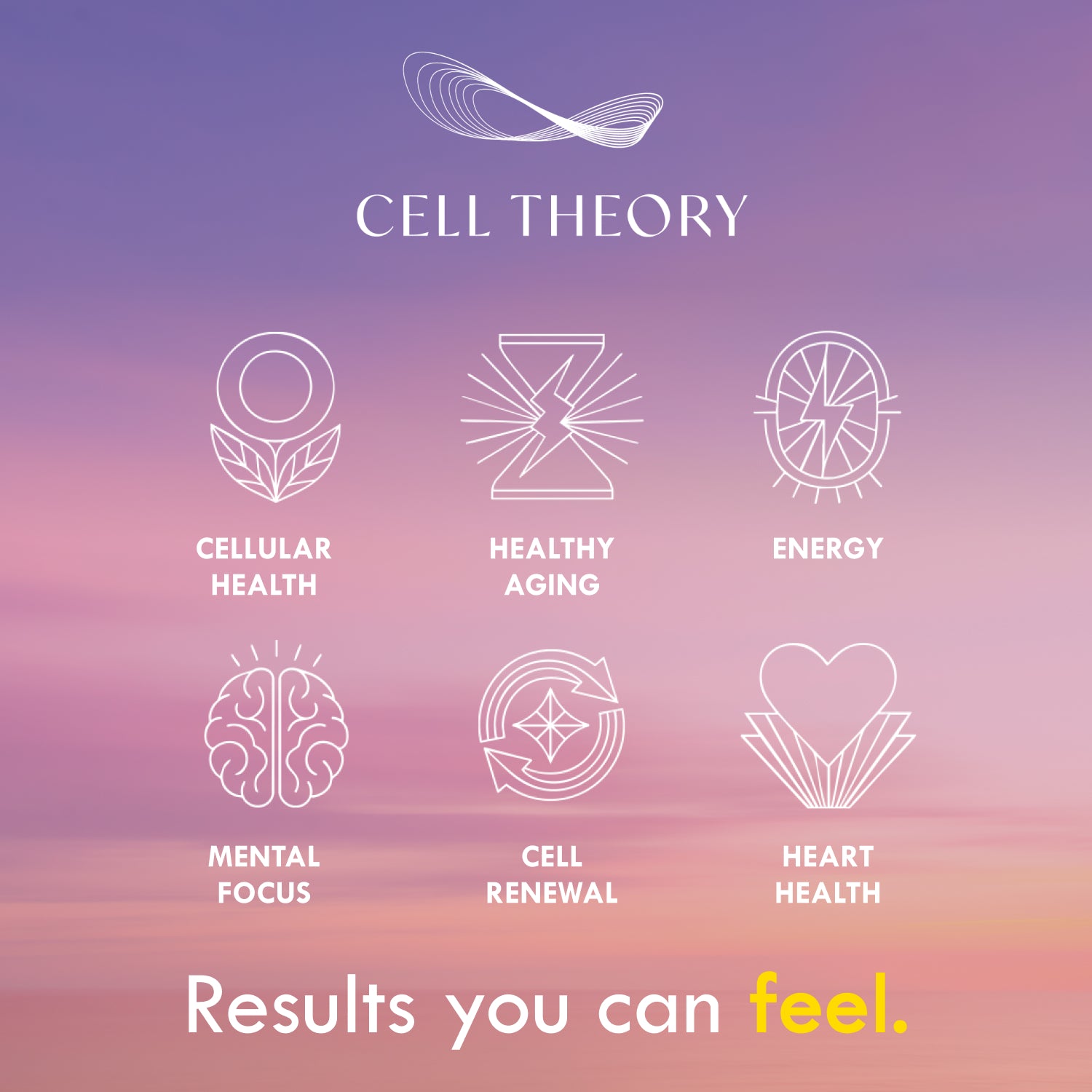 CELL THEORY

CELLULAR HEALTH

HEALTHY AGING

ENERGY

MENTAL FOCUS

CELL RENEWAL

HEART HEALTH

Results you can feel.